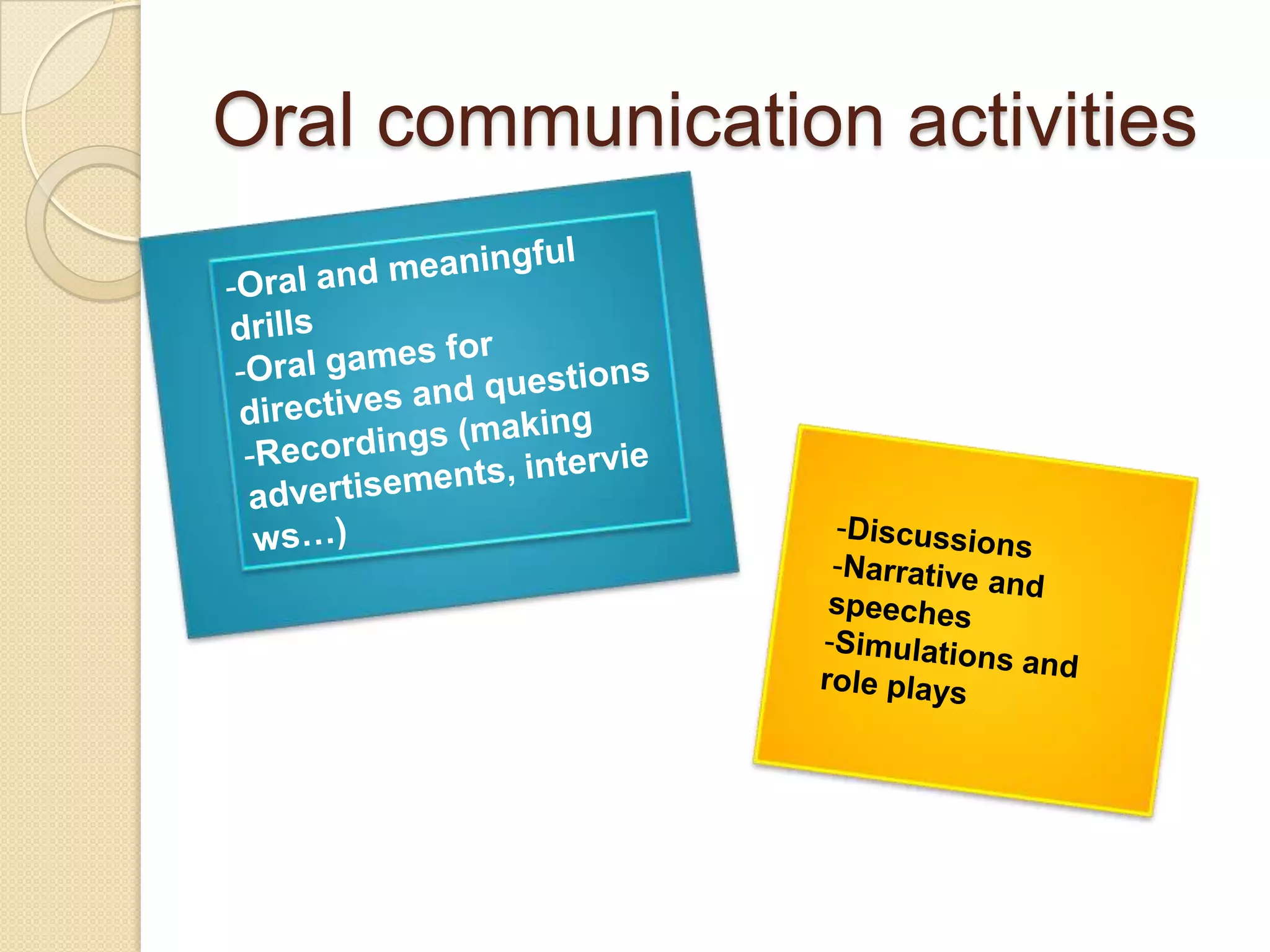 Oral communication activities

-Oral and meaningful drills
-Oral games for directives and questions
-Recordings (making advertisements, interviews…)

-Discussions
-Narrative and speeches
-Simulations and role plays